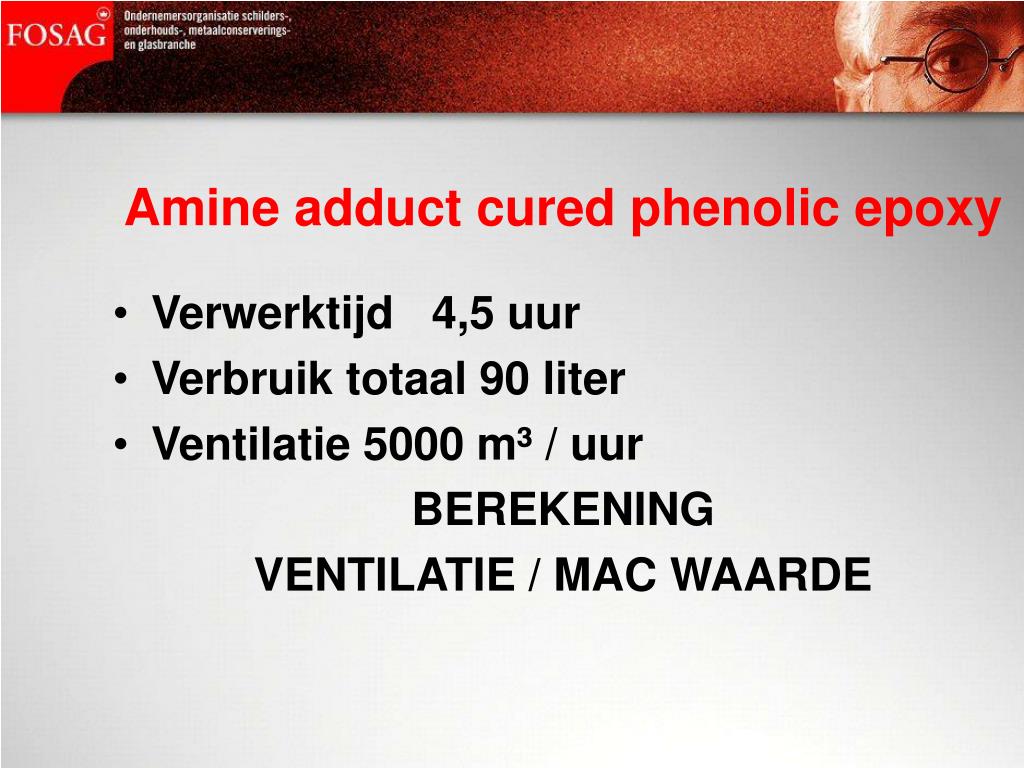 FOSAG Ondernemersorganisatie schilders-, onderhouds-, metaalconserverings- en glasbranche

Amine adduct cured phenolic epoxy

• Verwerktijd 4,5 uur
• Verbruik totaal 90 liter
• Ventilatie 5000 m³ / uur

BEREKENING
VENTILATIE / MAC WAARDE